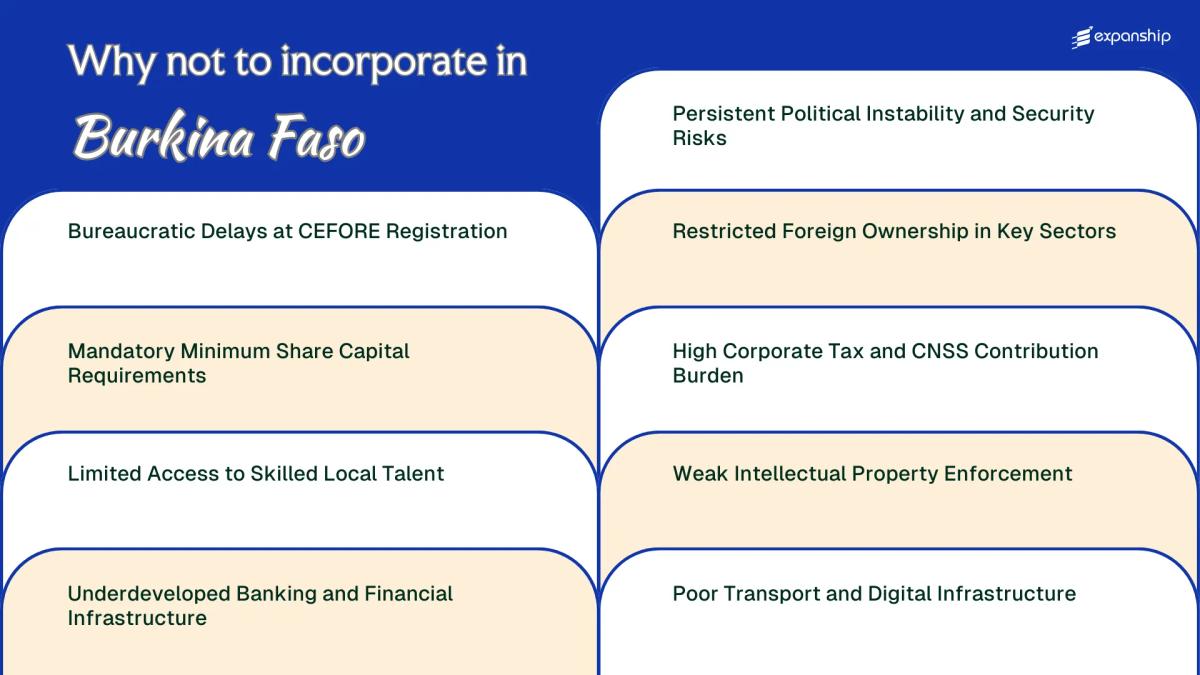 Why not to incorporate in Burkina Faso

expanship

Bureaucratic Delays at CEFORE Registration

Mandatory Minimum Share Capital Requirements

Limited Access to Skilled Local Talent

Underdeveloped Banking and Financial Infrastructure

Persistent Political Instability and Security Risks

Restricted Foreign Ownership in Key Sectors

High Corporate Tax and CNSS Contribution Burden

Weak Intellectual Property Enforcement

Poor Transport and Digital Infrastructure